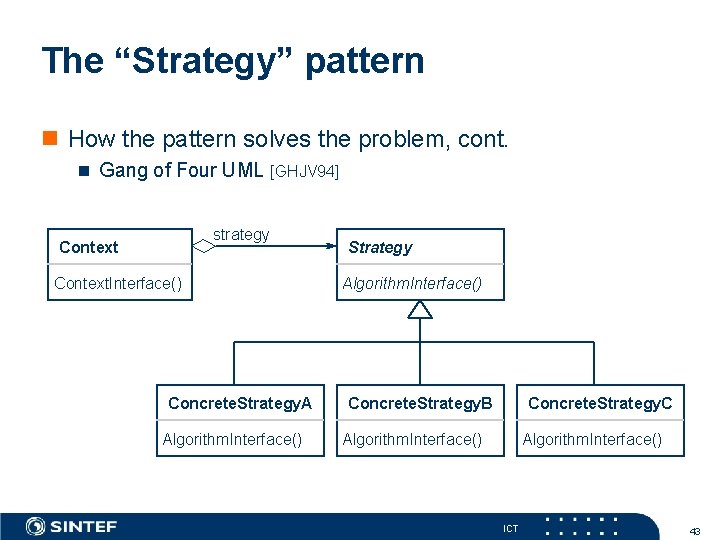 The “Strategy” pattern

How the pattern solves the problem, cont.

Gang of Four UML [GHJV94]

Context

ContextInterface()

strategy

Strategy

AlgorithmInterface()

ConcreteStrategyA

AlgorithmInterface()

ConcreteStrategyB

AlgorithmInterface()

ConcreteStrategyC

AlgorithmInterface()

SINTEF

ICT

43